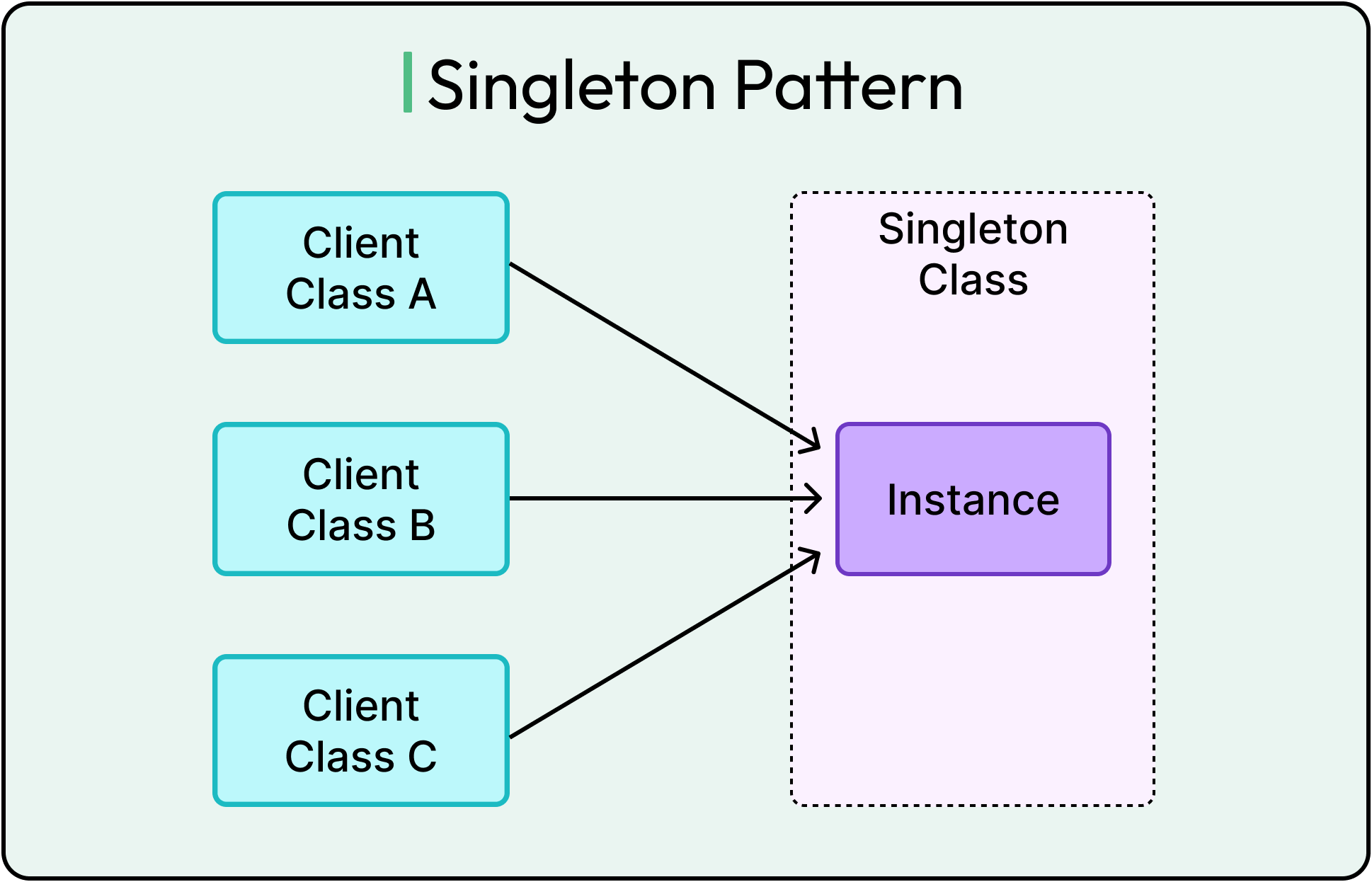 Singleton Pattern

Client Class A

Client Class B

Client Class C

Singleton Class

Instance